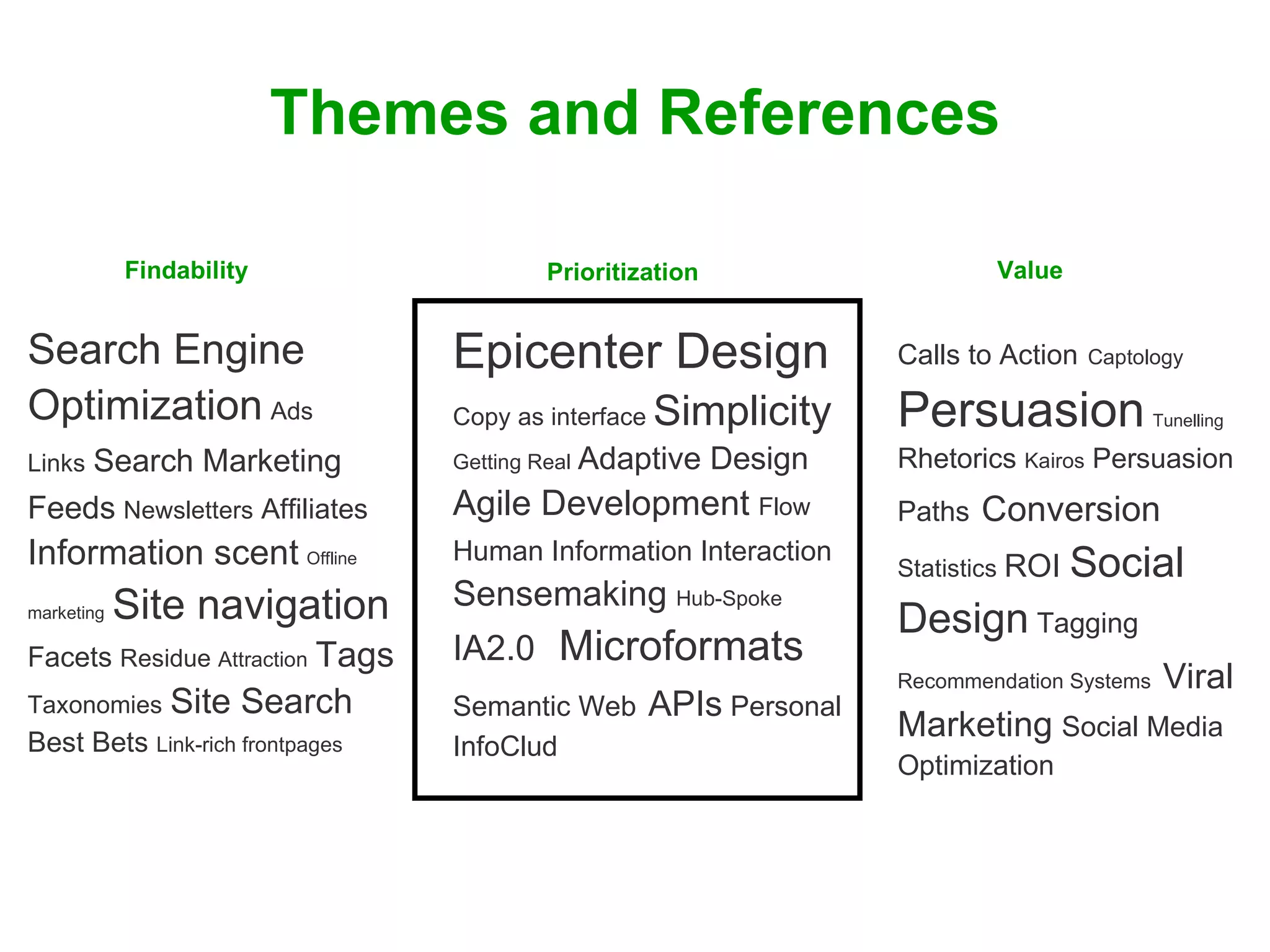 Themes and References

Findability

Search Engine Optimization Ads Links Search Marketing Feeds Newsletters Affiliates Information scent Offline marketing Site navigation Facets Residue Attraction Tags Taxonomies Site Search Best Bets Link-rich frontpages

Prioritization

Epicenter Design Copy as interface Simplicity Getting Real Adaptive Design Agile Development Flow Human Information Interaction Sensemaking Hub-Spoke IA2.0 Microformats Semantic Web APIs Personal InfoClud

Value

Calls to Action Captology Persuasion Tunelling Rhetorics Kairos Persuasion Paths Conversion Statistics ROI Social Design Tagging Recommendation Systems Viral Marketing Social Media Optimization